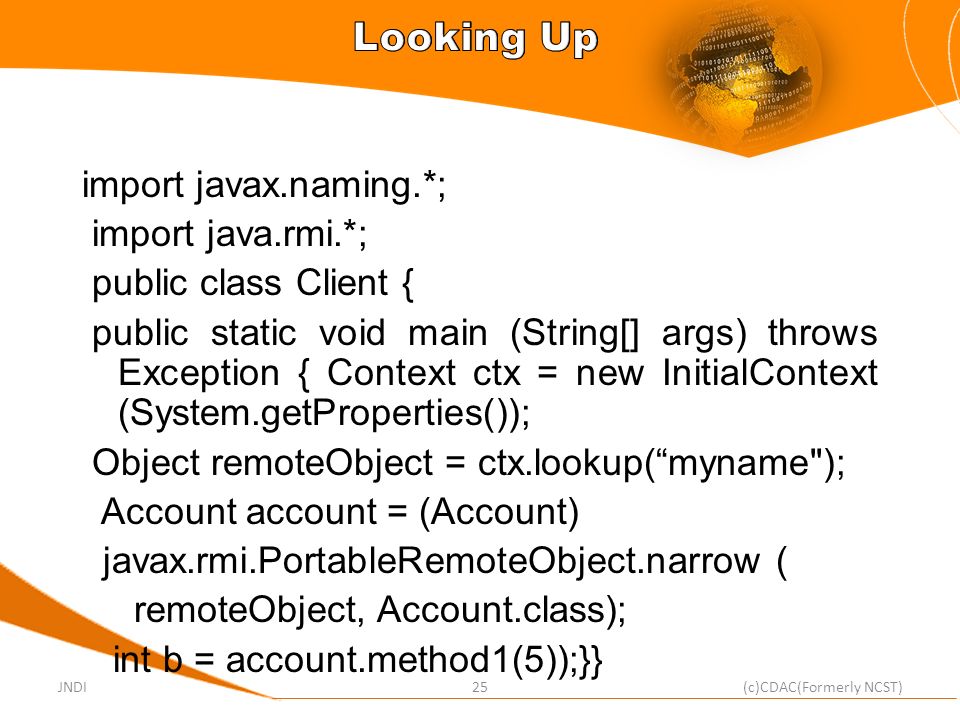 Looking Up

import javax.naming.*;
import java.rmi.*;
public class Client {
public static void main (String[] args) throws Exception { Context ctx = new InitialContext (System.getProperties());
Object remoteObject = ctx.lookup(“myname");
Account account = (Account)
javax.rmi.PortableRemoteObject.narrow (
remoteObject, Account.class);
int b = account.method1(5));}}

JNDI 25 (c)CDAC(Formerly NCST)